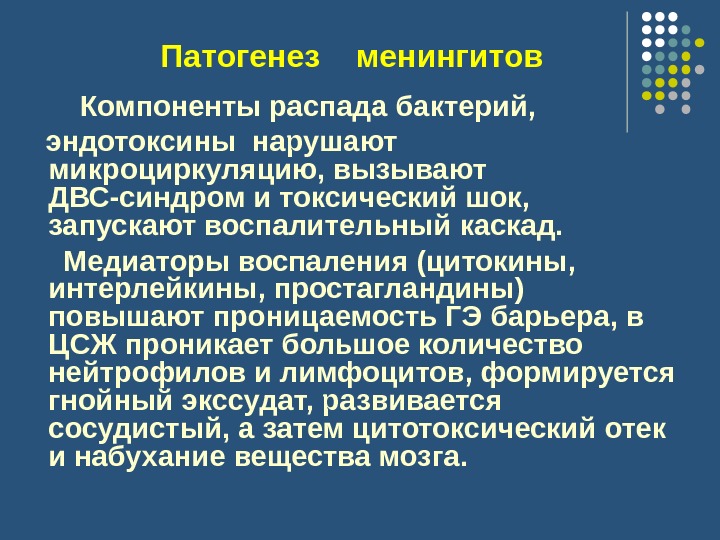 Патогенез менингитов

Компоненты распада бактерий, эндотоксины нарушают микроциркуляцию, вызывают ДВС-синдром и токсический шок, запускают воспалительный каскад.

Медиаторы воспаления (цитокины, интерлейкины, простагландины) повышают проницаемость ГЭ барьера, в ЦСЖ проникает большое количество нейтрофилов и лимфоцитов, формируется гнойный экссудат, развивается сосудистый, а затем цитотоксический отек и набухание вещества мозга.